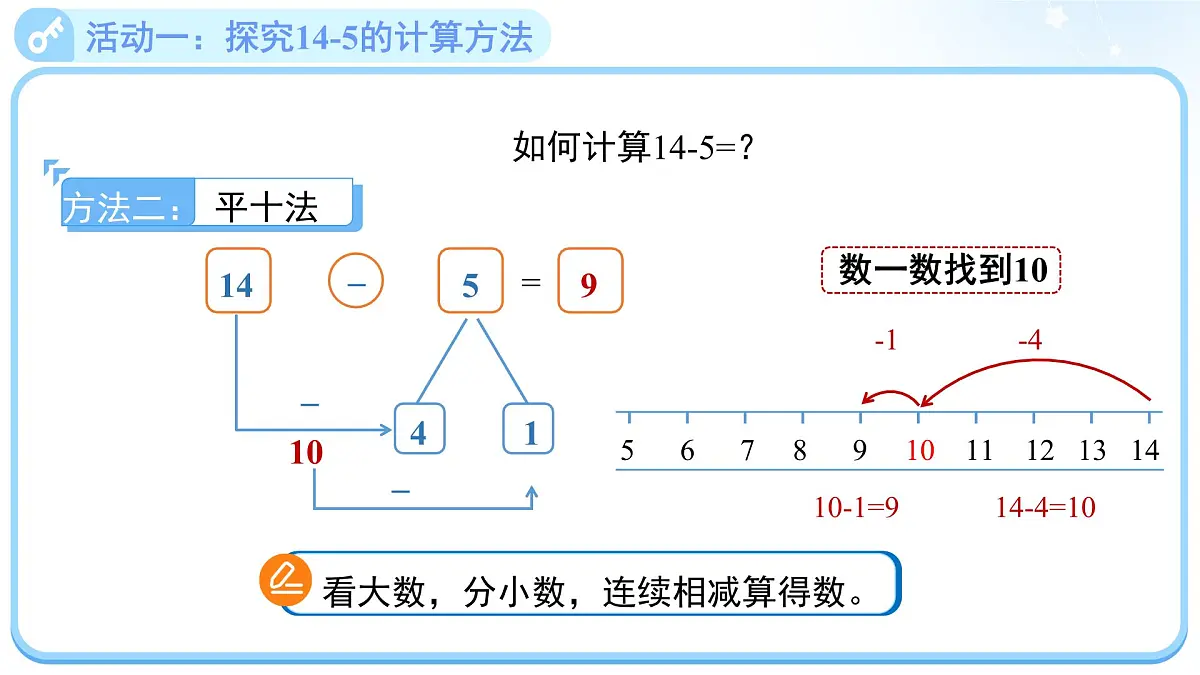 活动一：探究14-5的计算方法

如何计算14-5=？

方法二： 平十法

14 − 5 = 9

−

4 1

10

−

数一数找到10

-1 -4

5 6 7 8 9 10 11 12 13 14

10-1=9 14-4=10

看大数，分小数，连续相减算得数。